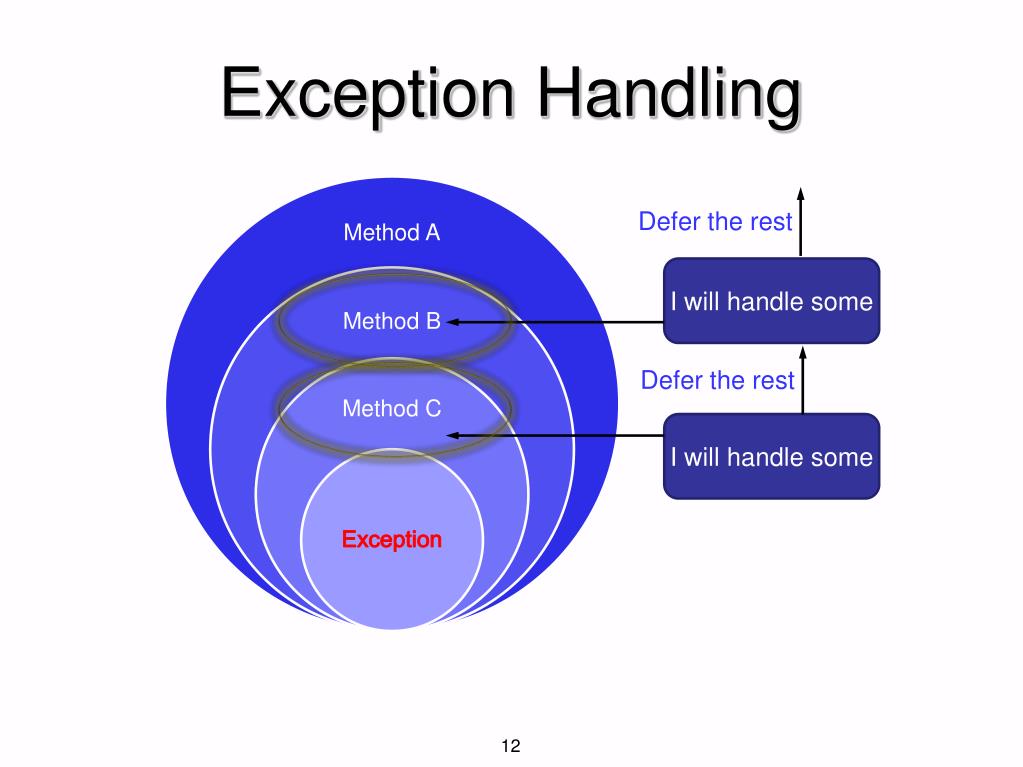 Exception Handling

Method A

Method B

Method C

Exception

Defer the rest

I will handle some

Defer the rest

I will handle some

12